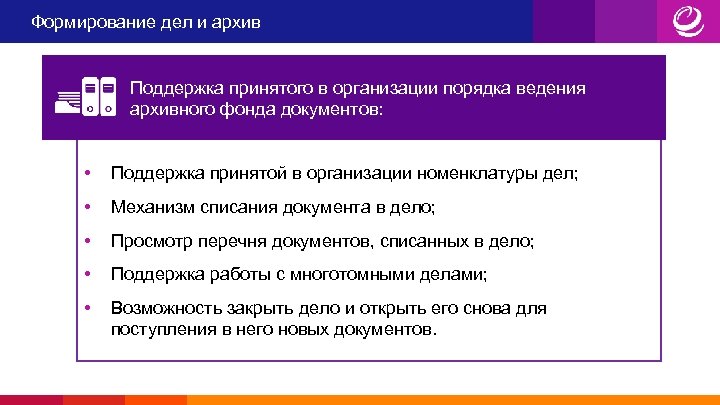 Формирование дел и архив

Поддержка принятого в организации порядка ведения архивного фонда документов:

• Поддержка принятой в организации номенклатуры дел;
• Механизм списания документа в дело;
• Просмотр перечня документов, списанных в дело;
• Поддержка работы с многотомными делами;
• Возможность закрыть дело и открыть его снова для поступления в него новых документов.